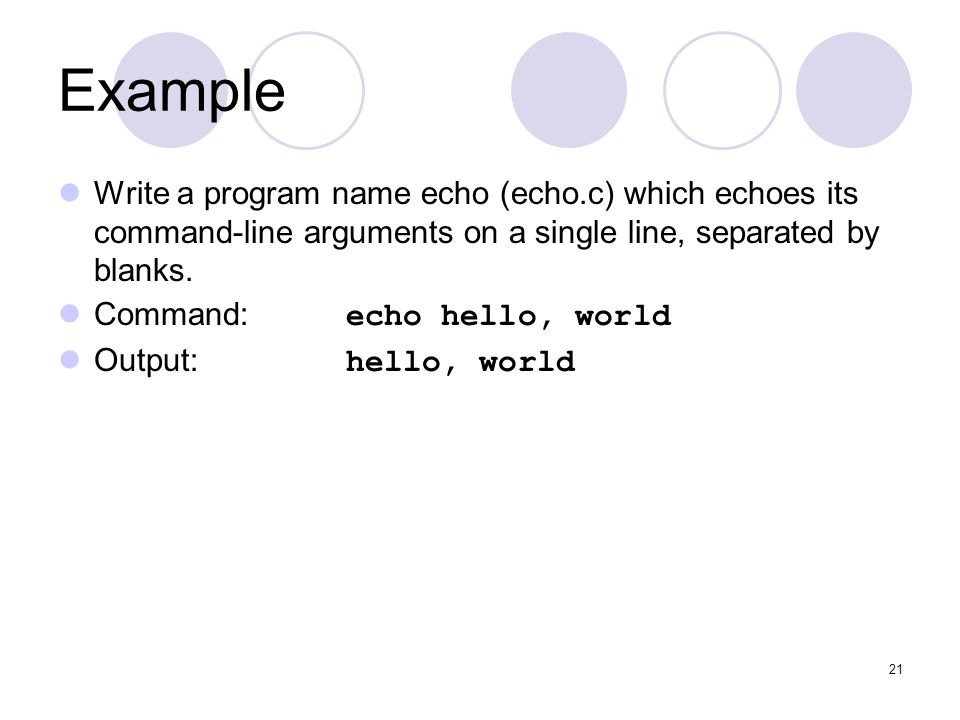 Example

Write a program name echo (echo.c) which echoes its command-line arguments on a single line, separated by blanks.

Command: echo hello, world

Output: hello, world

21